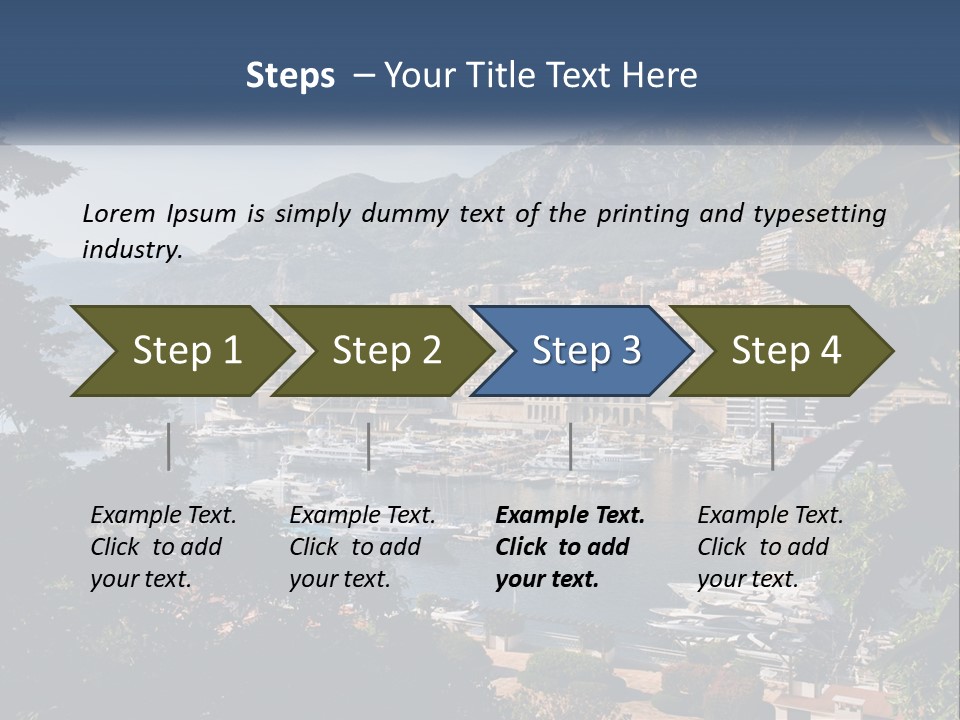 Steps – Your Title Text Here

Lorem Ipsum is simply dummy text of the printing and typesetting industry.

Step 1

Step 2

Step 3

Step 4

Example Text. Click to add your text.

Example Text. Click to add your text.

Example Text. Click to add your text.

Example Text. Click to add your text.